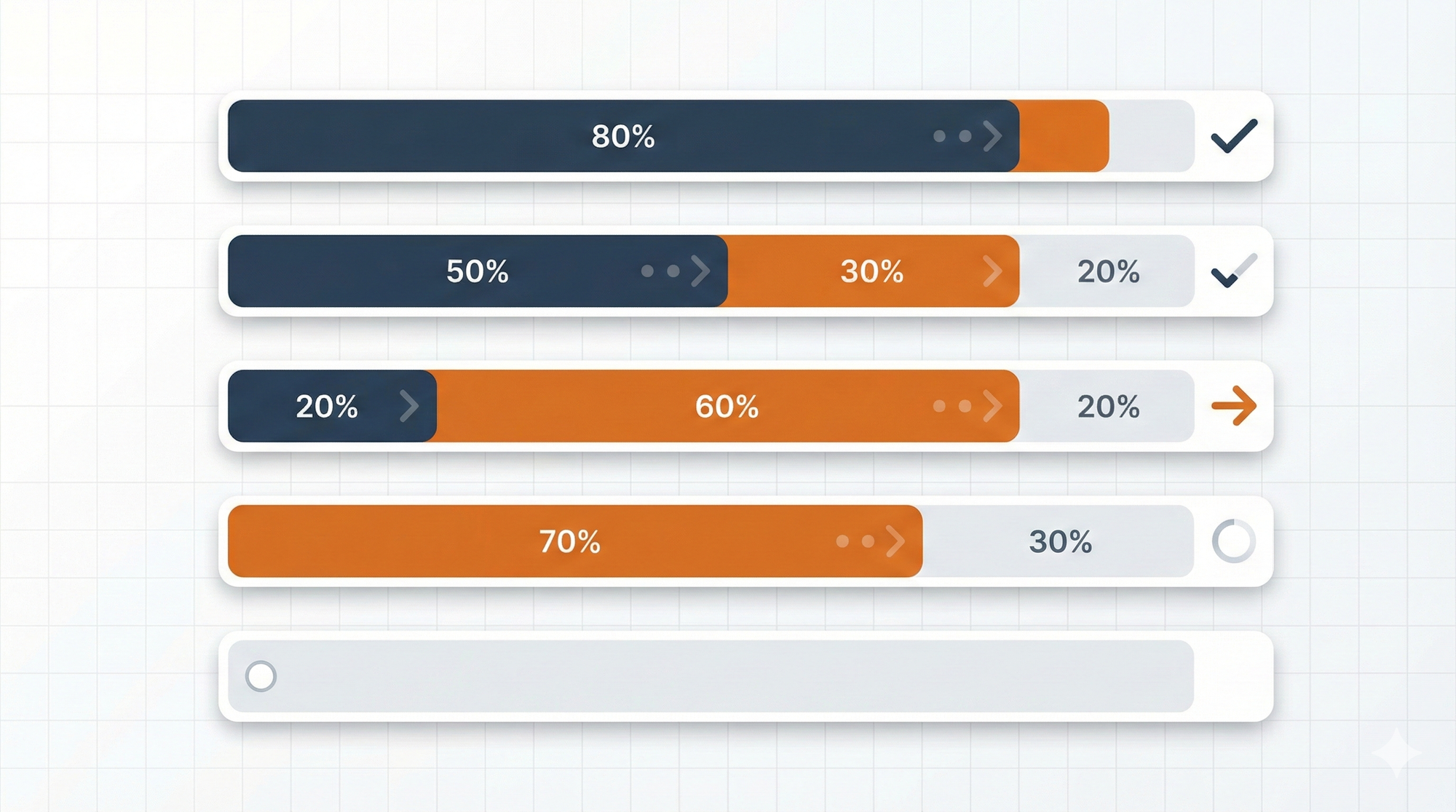 80%

50% 30% 20%

20% 60% 20%

70% 30%